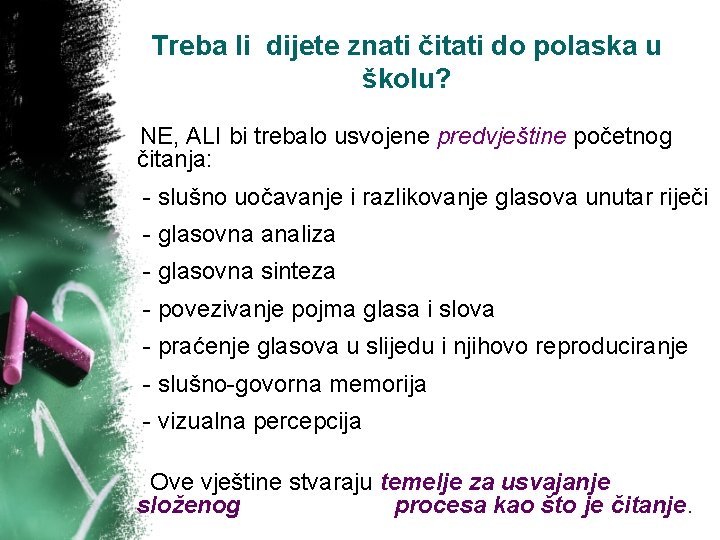 Treba li dijete znati čitati do polaska u školu?

NE, ALI bi trebalo usvojene predvještine početnog čitanja:

- slušno uočavanje i razlikovanje glasova unutar riječi
- glasovna analiza
- glasovna sinteza
- povezivanje pojma glasa i slova
- praćenje glasova u slijedu i njihovo reproduciranje
- slušno-govorna memorija
- vizualna percepcija

Ove vještine stvaraju temelje za usvajanje složenog procesa kao što je čitanje.